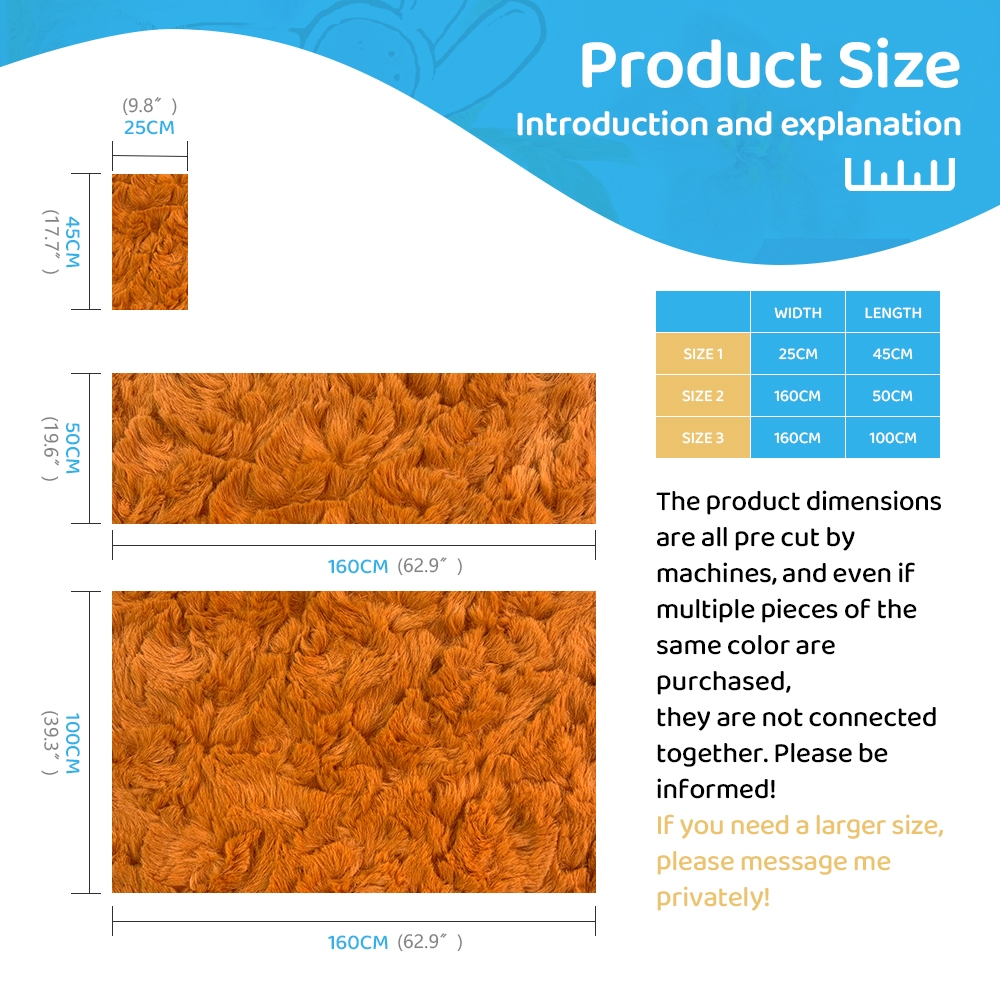 Product Size
Introduction and explanation

(9.8″)
25CM

45CM
(17.7″)

50CM
(19.6″)

160CM (62.9″)

100CM
(39.3″)

160CM (62.9″)

| | WIDTH | LENGTH |
|---|---|---|
| SIZE 1 | 25CM | 45CM |
| SIZE 2 | 160CM | 50CM |
| SIZE 3 | 160CM | 100CM |

The product dimensions are all pre cut by machines, and even if multiple pieces of the same color are purchased,
they are not connected together. Please be informed!
If you need a larger size, please message me privately!